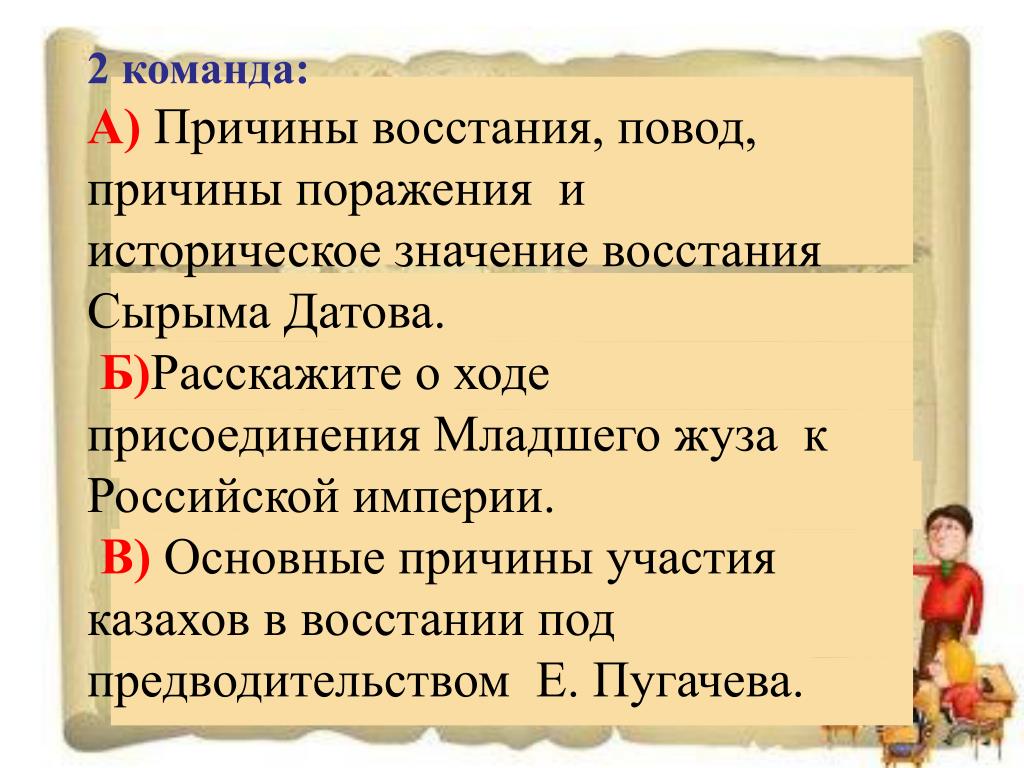 2 команда:
А) Причины восстания, повод, причины поражения и историческое значение восстания Сырыма Датова.
Б)Расскажите о ходе присоединения Младшего жуза к Российской империи.
В) Основные причины участия казахов в восстании под предводительством Е. Пугачева.